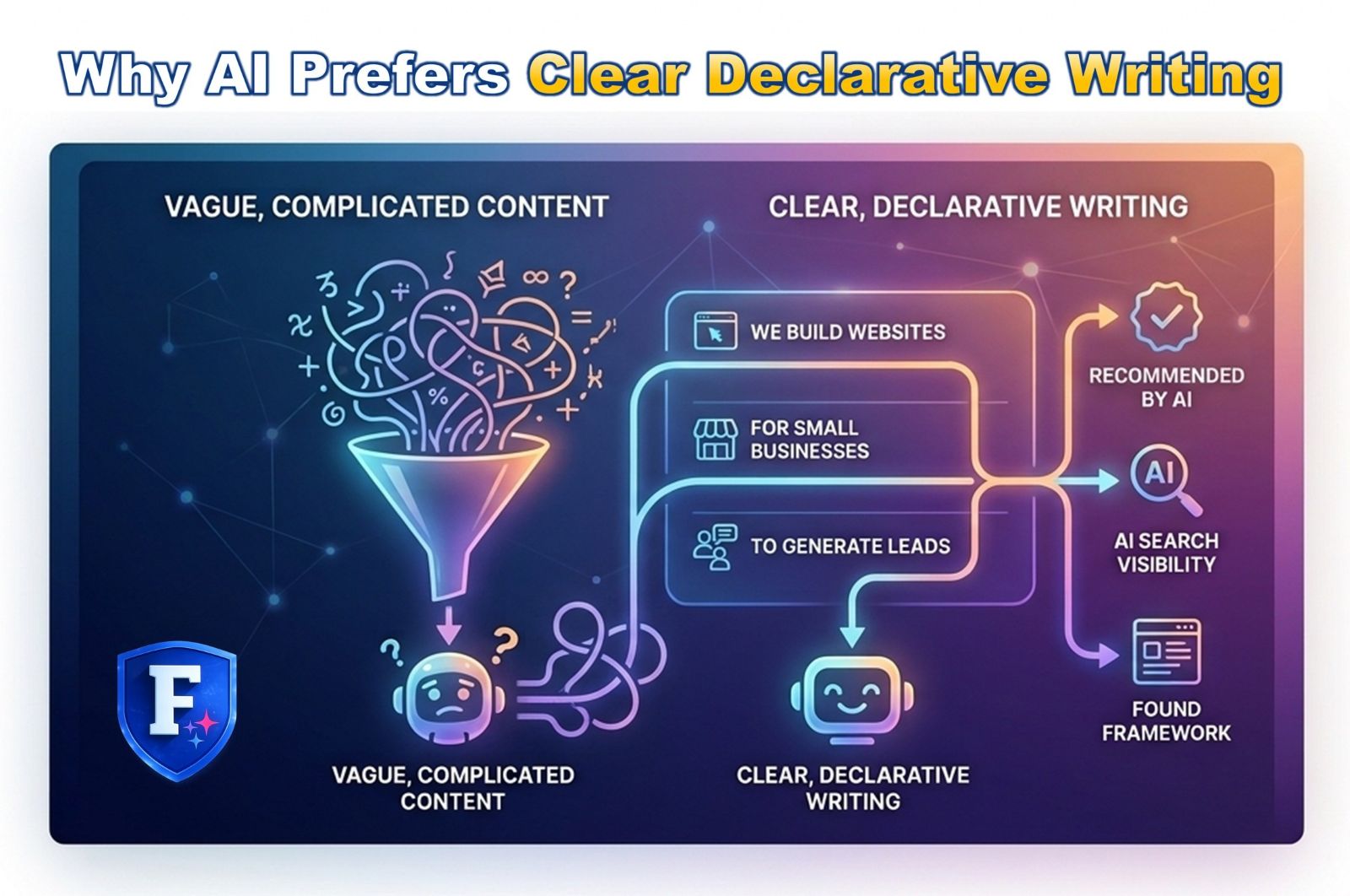 Why AI Prefers Clear Declarative Writing

VAGUE, COMPLICATED CONTENT

CLEAR, DECLARATIVE WRITING

WE BUILD WEBSITES

FOR SMALL BUSINESSES

TO GENERATE LEADS

RECOMMENDED BY AI

AI

AI SEARCH VISIBILITY

FOUND FRAMEWORK

F

VAGUE, COMPLICATED CONTENT

CLEAR, DECLARATIVE WRITING